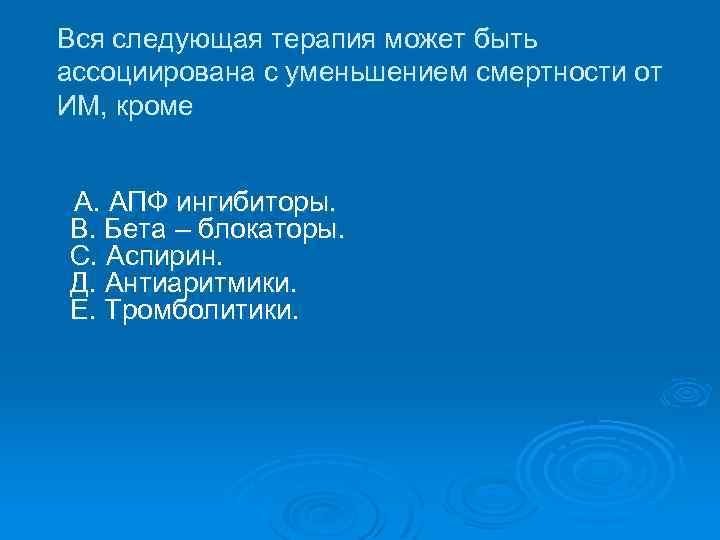 Вся следующая терапия может быть ассоциирована с уменьшением смертности от ИМ, кроме

А. АПФ ингибиторы.
В. Бета – блокаторы.
С. Аспирин.
Д. Антиаритмики.
Е. Тромболитики.